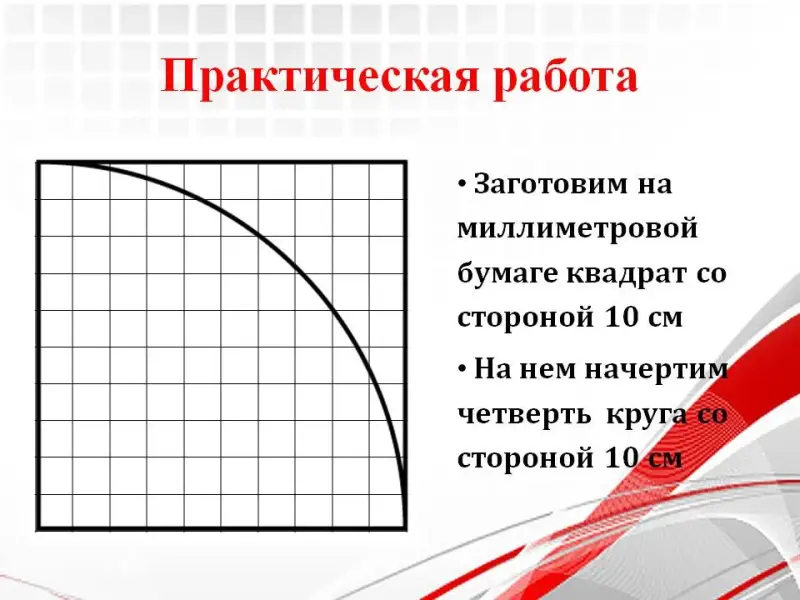 Практическая работа

• Заготовим на миллиметровой бумаге квадрат со стороной 10 см

• На нем начертим четверть круга со стороной 10 см